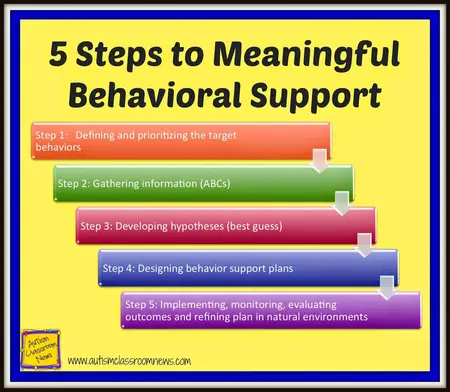 5 Steps to Meaningful Behavioral Support

Step 1: Defining and prioritizing the target behaviors

Step 2: Gathering information (ABCs)

Step 3: Developing hypotheses (best guess)

Step 4: Designing behavior support plans

Step 5: Implementing, monitoring, evaluating outcomes and refining plan in natural environments

Autism Classroom News

www.autismclassroomnews.com